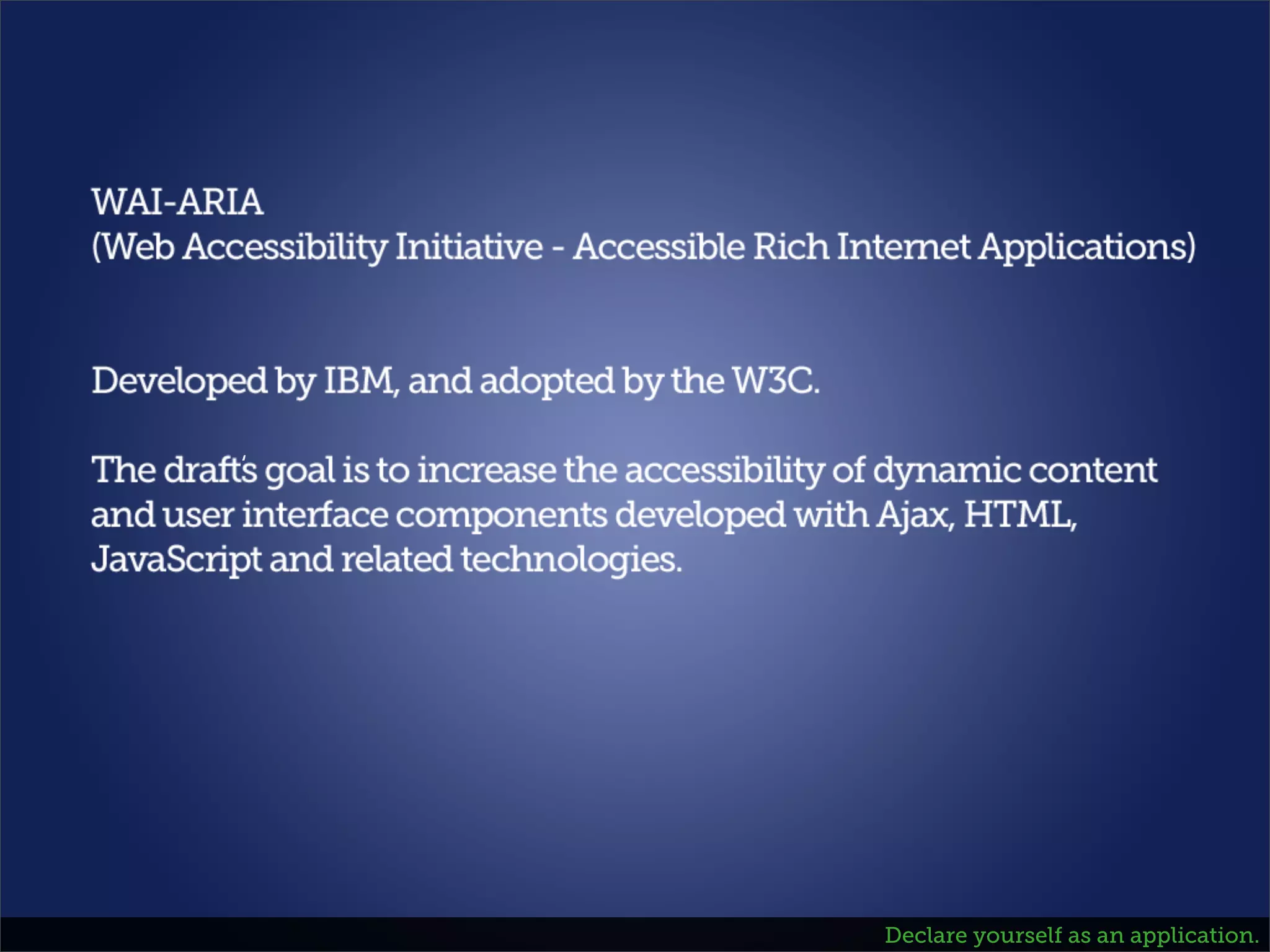 WAI-ARIA
(Web Accessibility Initiative - Accessible Rich Internet Applications)

Developed by IBM, and adopted by the W3C.

The draft's goal is to increase the accessibility of dynamic content and user interface components developed with Ajax, HTML, JavaScript and related technologies.

Declare yourself as an application.